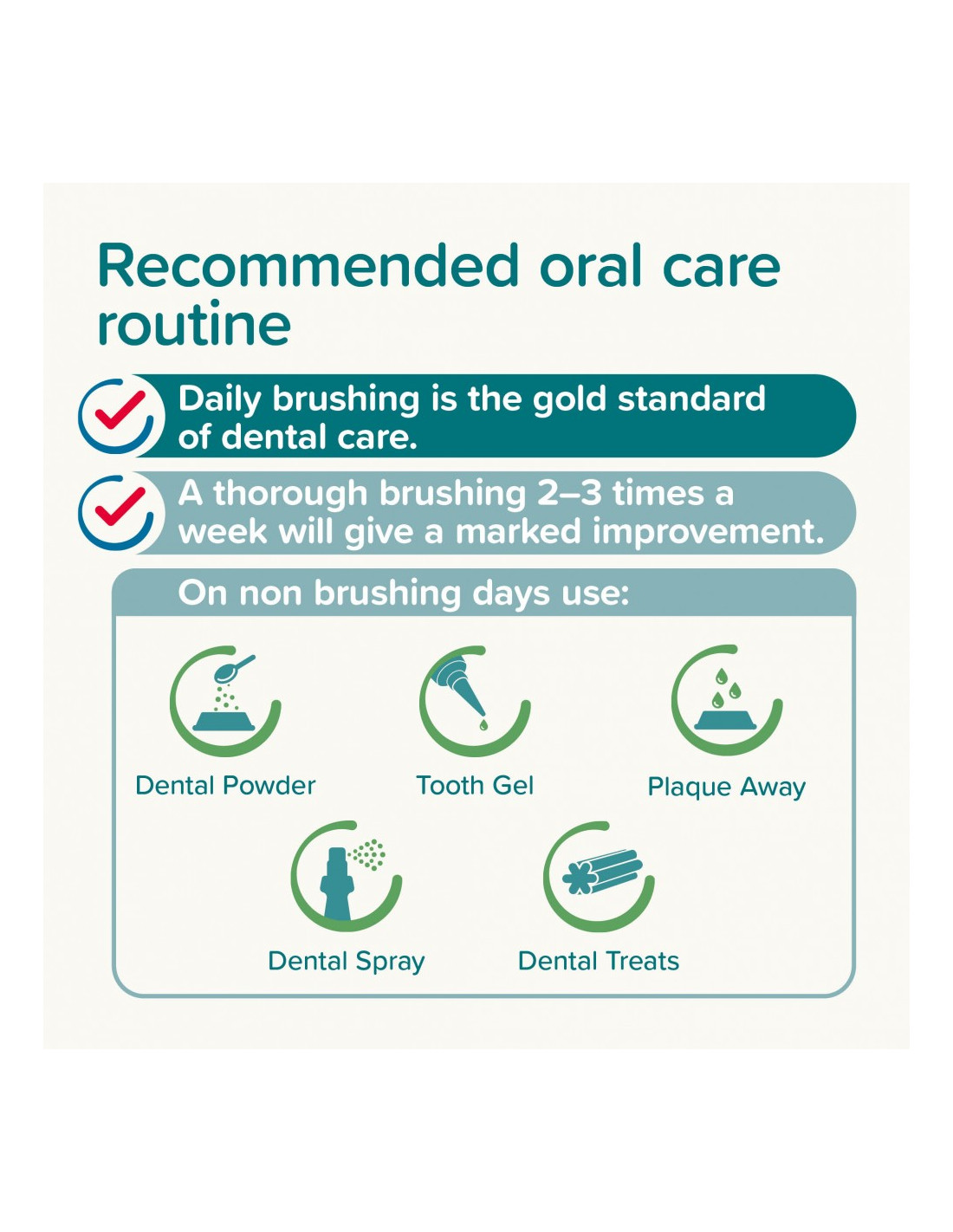 Recommended oral care routine

Daily brushing is the gold standard of dental care.

A thorough brushing 2–3 times a week will give a marked improvement.

On non brushing days use:

Dental Powder

Tooth Gel

Plaque Away

Dental Spray

Dental Treats